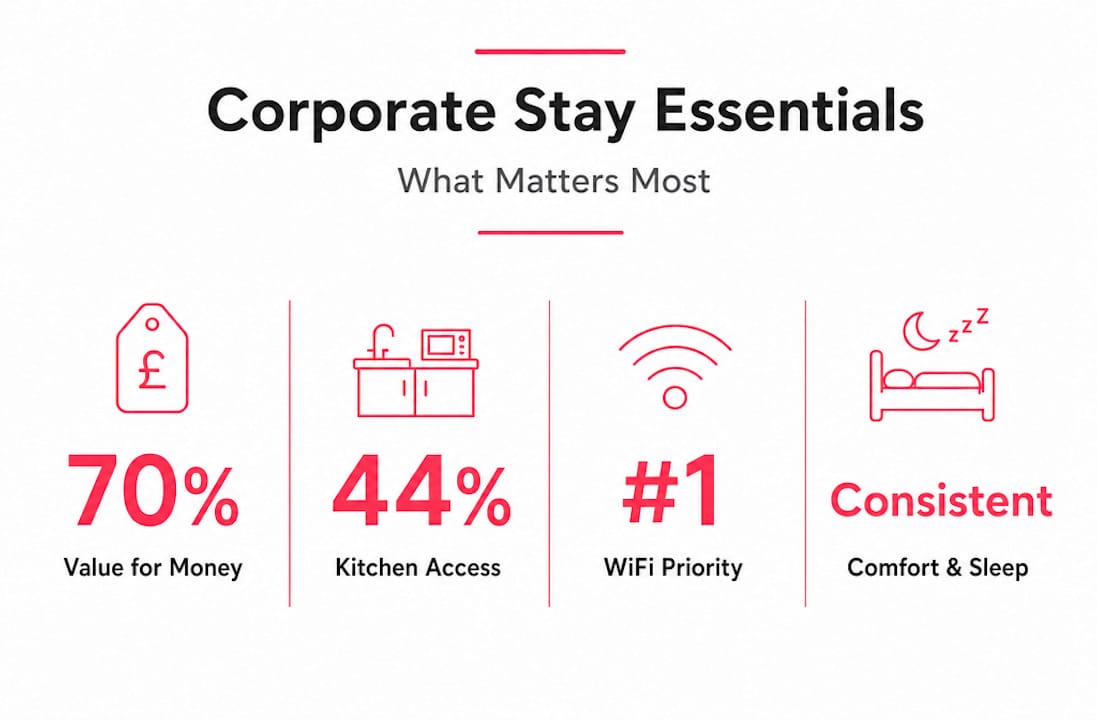 Corporate Stay Essentials

What Matters Most

£

70%

Value for Money

44%

Kitchen Access

#1

WiFi Priority

zzz

Consistent

Comfort & Sleep